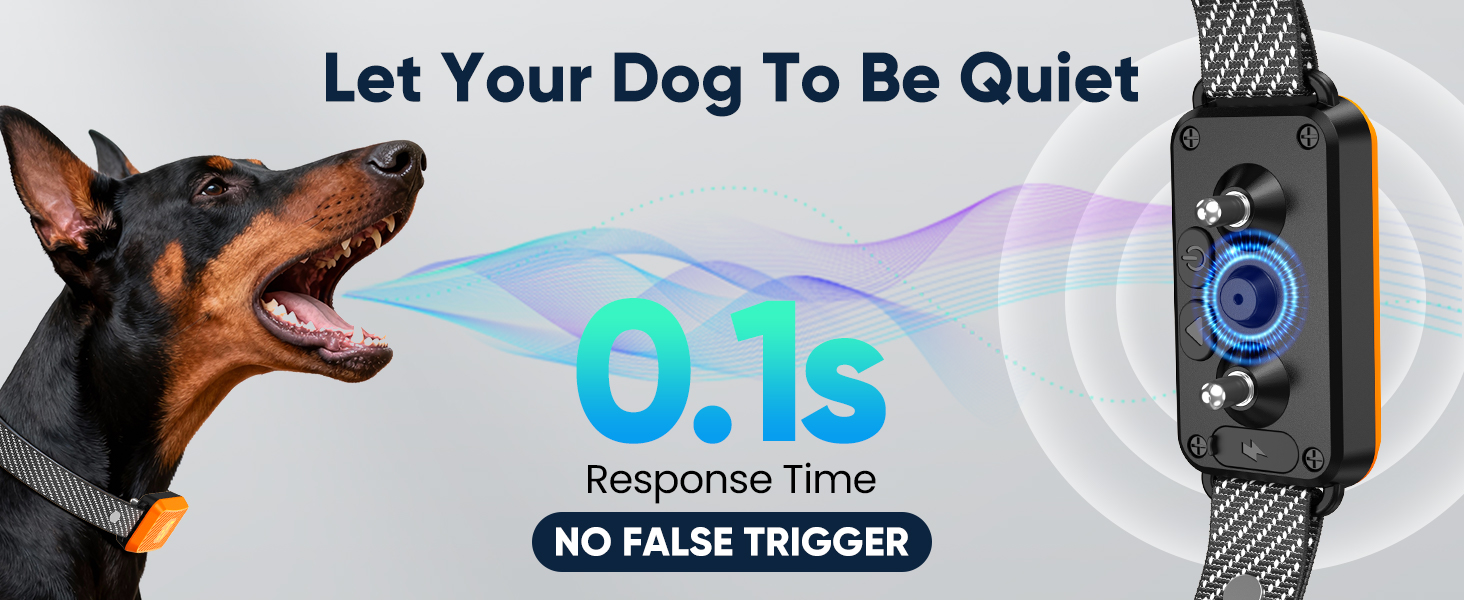 Let Your Dog To Be Quiet

0.1s
Response Time
NO FALSE TRIGGER